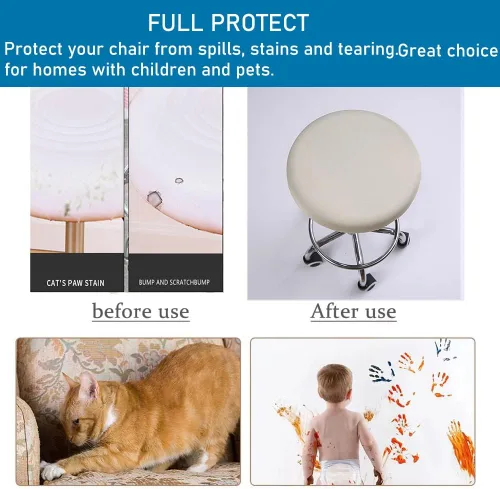 FULL PROTECT
Protect your chair from spills, stains and tearing.Great choice for homes with children and pets.

CAT'S PAW STAIN

BUMP AND SCRATCHBUMP

before use

After use